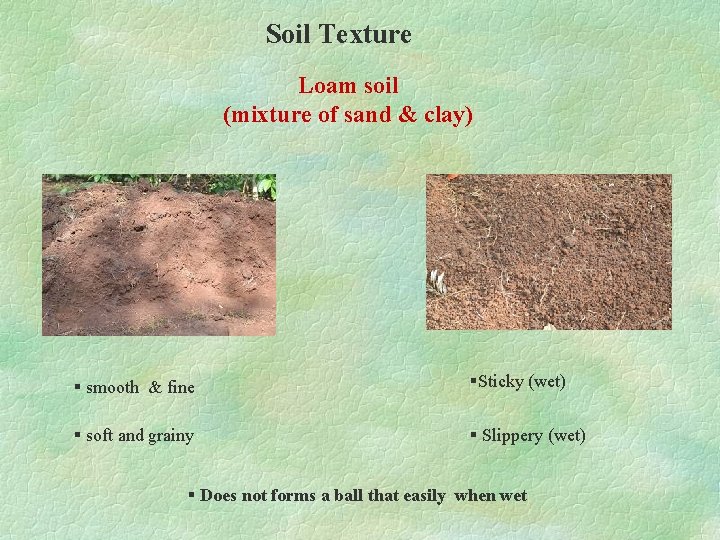 Soil Texture

Loam soil
(mixture of sand & clay)

▪ smooth & fine

▪ soft and grainy

▪Sticky (wet)

▪ Slippery (wet)

▪ Does not forms a ball that easily when wet